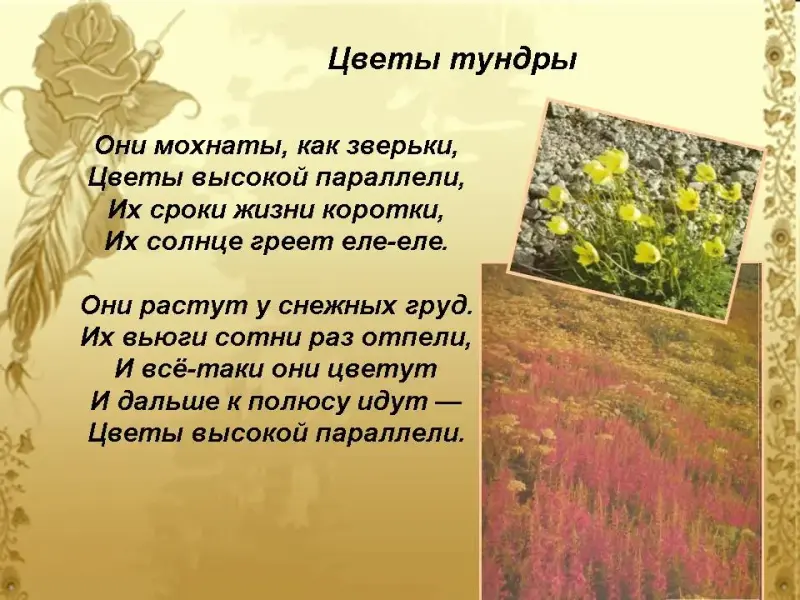 Цветы тундры

Они мохнаты, как зверьки,
Цветы высокой параллели,
Их сроки жизни коротки,
Их солнце греет еле-еле.

Они растут у снежных груд.
Их вьюги сотни раз отпели,
И всё-таки они цветут
И дальше к полюсу идут —
Цветы высокой параллели.